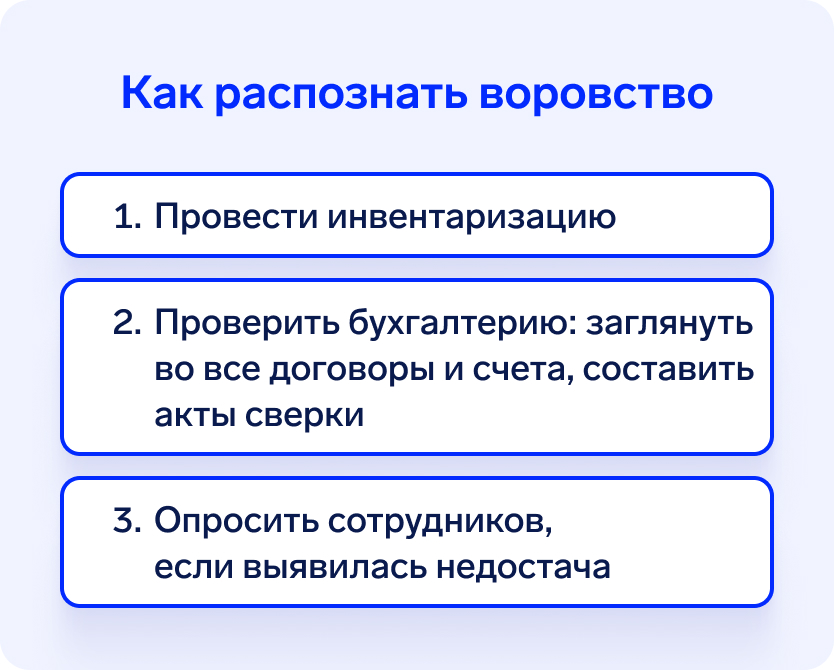 Как распознать воровство

1. Провести инвентаризацию

2. Проверить бухгалтерию: заглянуть во все договоры и счета, составить акты сверки

3. Опросить сотрудников, если выявилась недостача